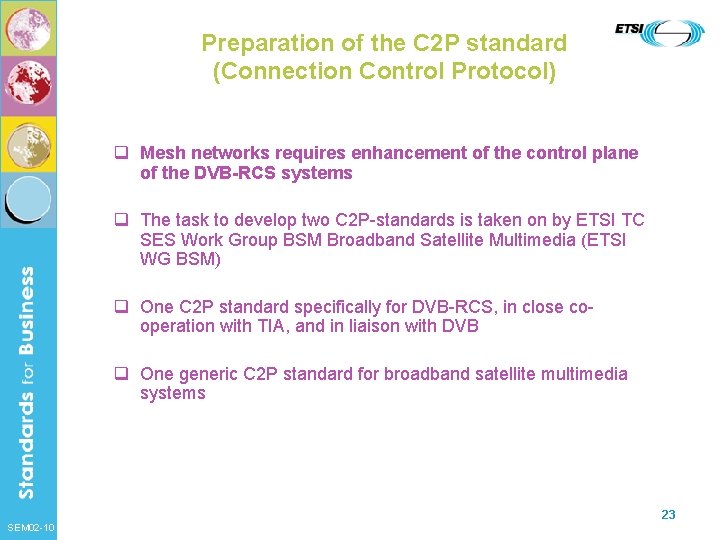 ETSI

Preparation of the C2P standard
(Connection Control Protocol)

❑ Mesh networks requires enhancement of the control plane of the DVB-RCS systems

❑ The task to develop two C2P-standards is taken on by ETSI TC SES Work Group BSM Broadband Satellite Multimedia (ETSI WG BSM)

❑ One C2P standard specifically for DVB-RCS, in close co-operation with TIA, and in liaison with DVB

❑ One generic C2P standard for broadband satellite multimedia systems

Standards for Business

SEM02-10

23